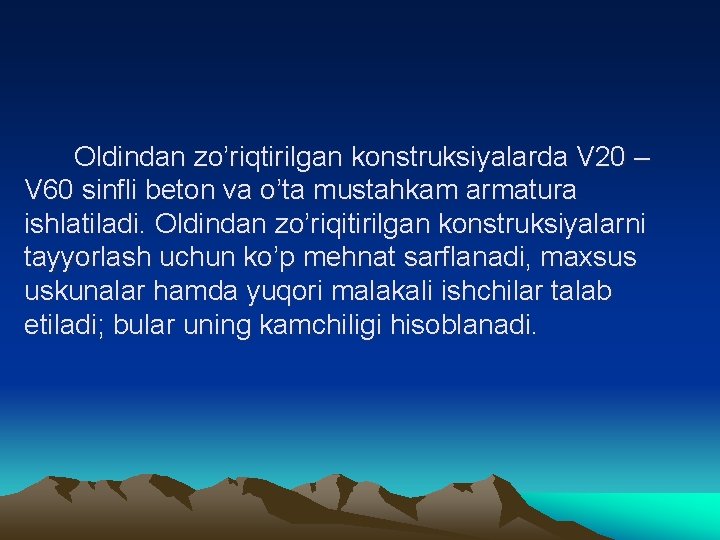 Oldindan zo’riqtirilgan konstruksiyalarda V20 – V60 sinfli beton va o’ta mustahkam armatura ishlatiladi. Oldindan zo’riqitirilgan konstruksiyalarni tayyorlash uchun ko’p mehnat sarflanadi, maxsus uskunalar hamda yuqori malakali ishchilar talab etiladi; bular uning kamchiligi hisoblanadi.